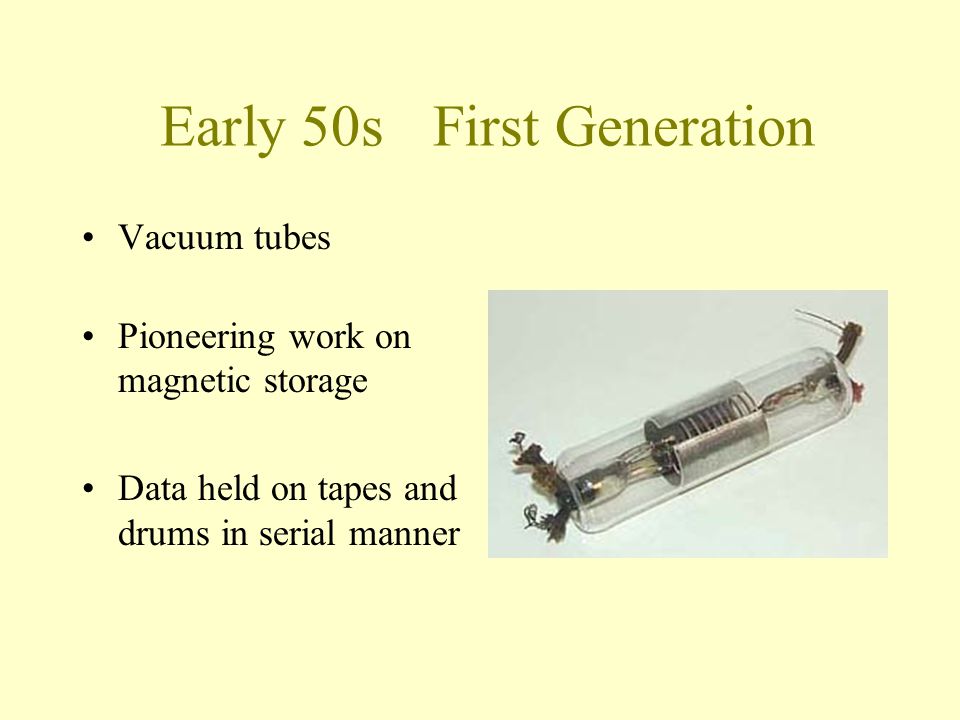 Early 50s First Generation

• Vacuum tubes

• Pioneering work on magnetic storage

• Data held on tapes and drums in serial manner